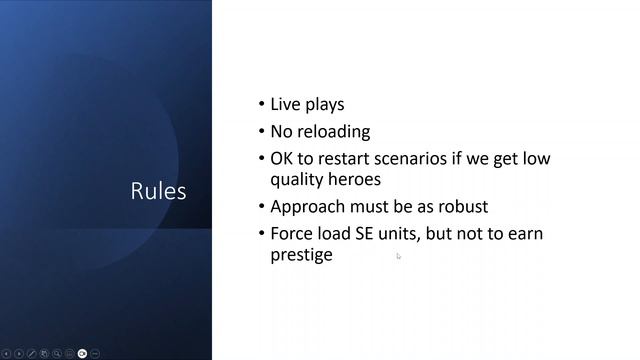 Rules

• Live plays
• No reloading
• OK to restart scenarios if we get low quality heroes
• Approach must be as robust
• Force load SE units, but not to earn prestige